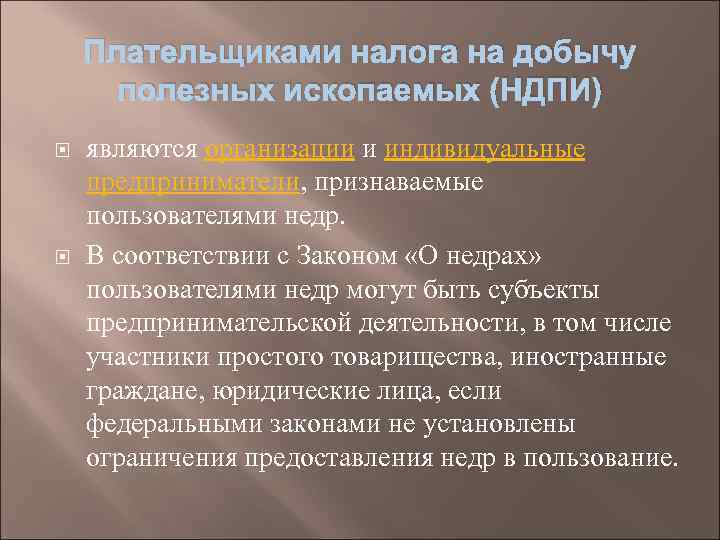 Плательщиками налога на добычу полезных ископаемых (НДПИ)

являются организации и индивидуальные предприниматели, признаваемые пользователями недр.

В соответствии с Законом «О недрах» пользователями недр могут быть субъекты предпринимательской деятельности, в том числе участники простого товарищества, иностранные граждане, юридические лица, если федеральными законами не установлены ограничения предоставления недр в пользование.